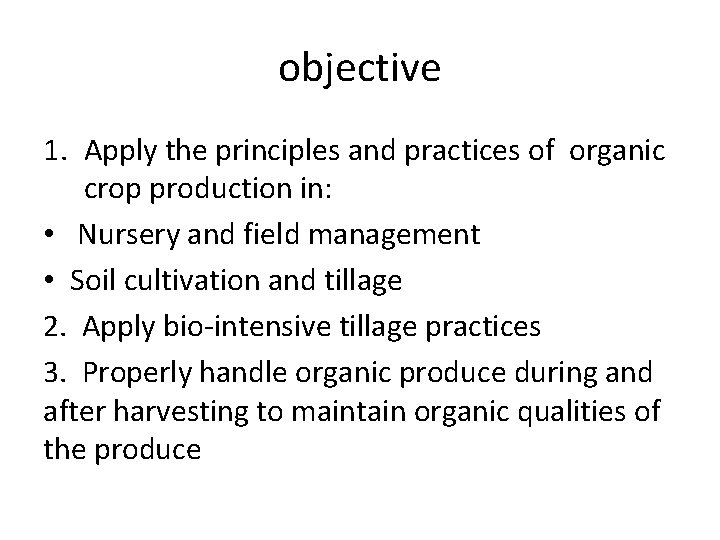 objective

1. Apply the principles and practices of organic crop production in:
• Nursery and field management
• Soil cultivation and tillage
2. Apply bio-intensive tillage practices
3. Properly handle organic produce during and after harvesting to maintain organic qualities of the produce